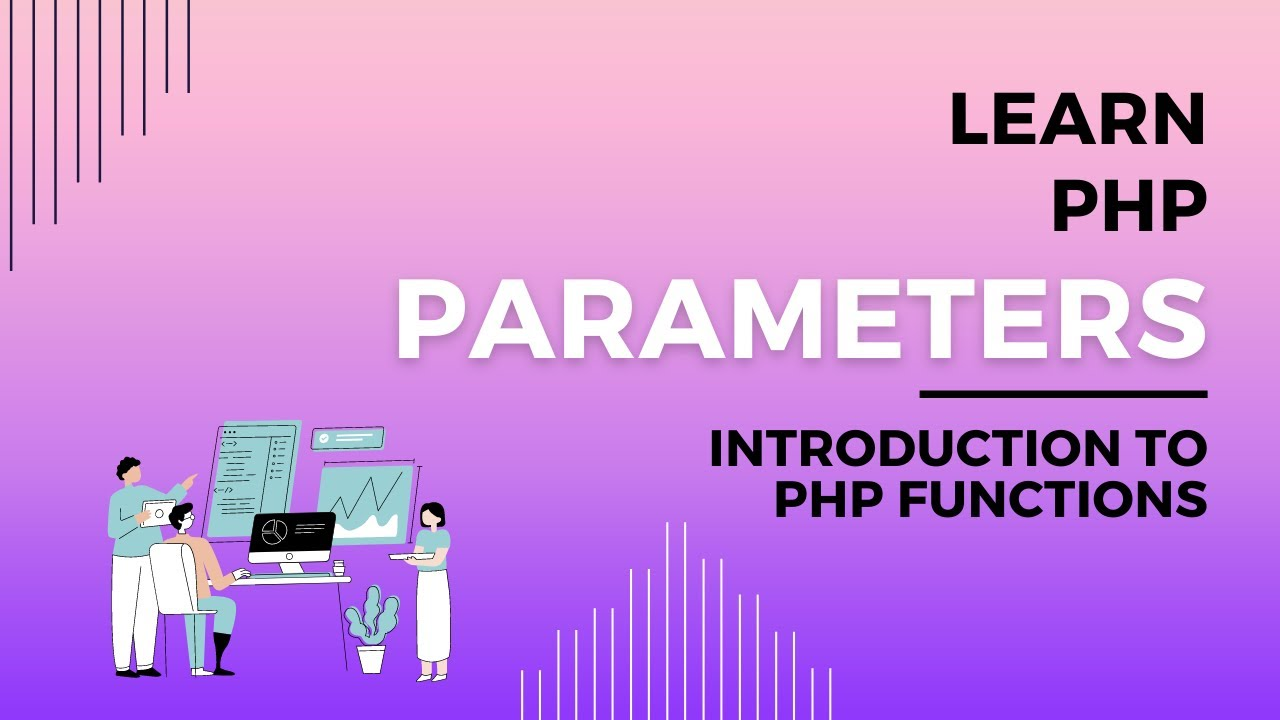 LEARN PHP
PARAMETERS

INTRODUCTION TO PHP FUNCTIONS